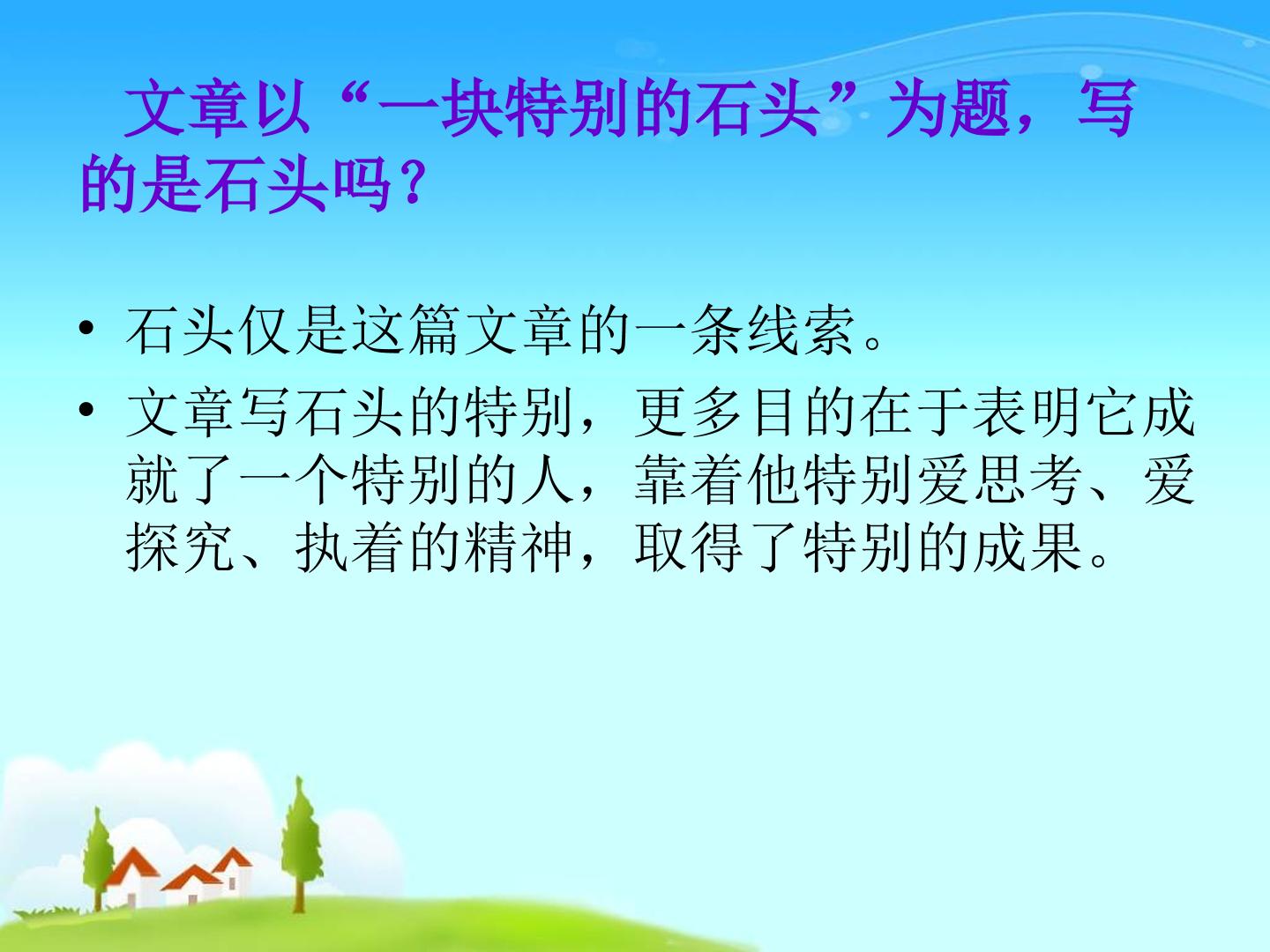 文章以“一块特别的石头”为题，写的是石头吗？

• 石头仅是这篇文章的一条线索。
• 文章写石头的特别，更多目的在于表明它成就了一个特别的人，靠着他特别爱思考、爱探究、执着的精神，取得了特别的成果。